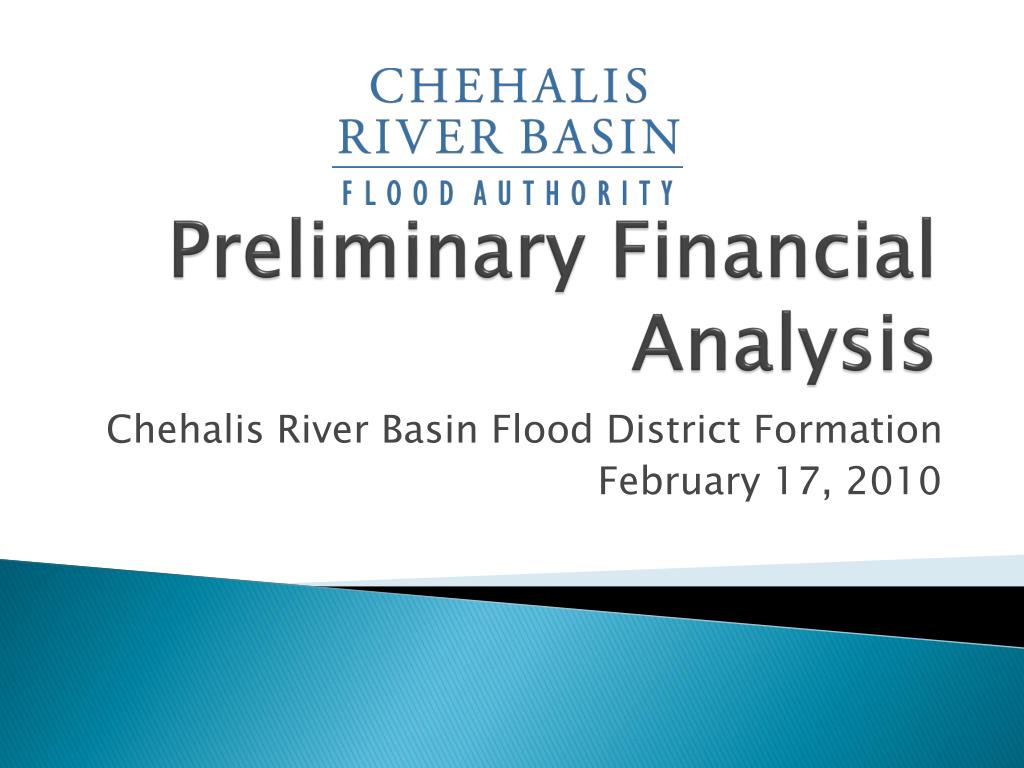 CHEHALIS
RIVER BASIN
FLOOD AUTHORITY

Preliminary Financial Analysis

Chehalis River Basin Flood District Formation
February 17, 2010